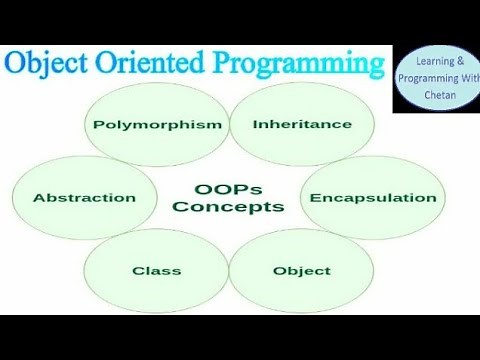 Object Oriented Programming

Learning & Programming With Chetan

Polymorphism

Inheritance

Abstraction

OOPs Concepts

Encapsulation

Class

Object